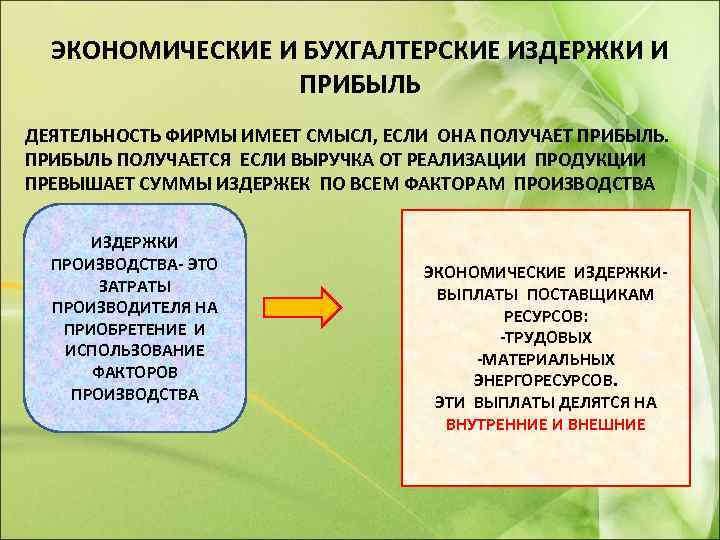 ЭКОНОМИЧЕСКИЕ И БУХГАЛТЕРСКИЕ ИЗДЕРЖКИ И ПРИБЫЛЬ

ДЕЯТЕЛЬНОСТЬ ФИРМЫ ИМЕЕТ СМЫСЛ, ЕСЛИ ОНА ПОЛУЧАЕТ ПРИБЫЛЬ. ПРИБЫЛЬ ПОЛУЧАЕТСЯ ЕСЛИ ВЫРУЧКА ОТ РЕАЛИЗАЦИИ ПРОДУКЦИИ ПРЕВЫШАЕТ СУММЫ ИЗДЕРЖЕК ПО ВСЕМ ФАКТОРАМ ПРОИЗВОДСТВА

ИЗДЕРЖКИ ПРОИЗВОДСТВА- ЭТО ЗАТРАТЫ ПРОИЗВОДИТЕЛЯ НА ПРИОБРЕТЕНИЕ И ИСПОЛЬЗОВАНИЕ ФАКТОРОВ ПРОИЗВОДСТВА

ЭКОНОМИЧЕСКИЕ ИЗДЕРЖКИ- ВЫПЛАТЫ ПОСТАВЩИКАМ РЕСУРСОВ:
-ТРУДОВЫХ
-МАТЕРИАЛЬНЫХ
ЭНЕРГОРЕСУРСОВ.
ЭТИ ВЫПЛАТЫ ДЕЛЯТСЯ НА
ВНУТРЕННИЕ И ВНЕШНИЕ